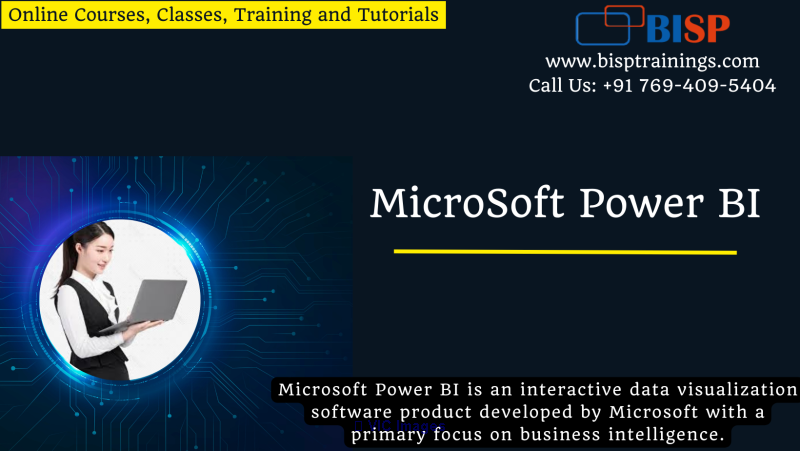 Online Courses, Classes, Training and Tutorials

BISP

www.bisptrainings.com
Call Us: +91 769-409-5404

MicroSoft Power BI

Microsoft Power BI is an interactive data visualization software product developed by Microsoft with a primary focus on business intelligence.